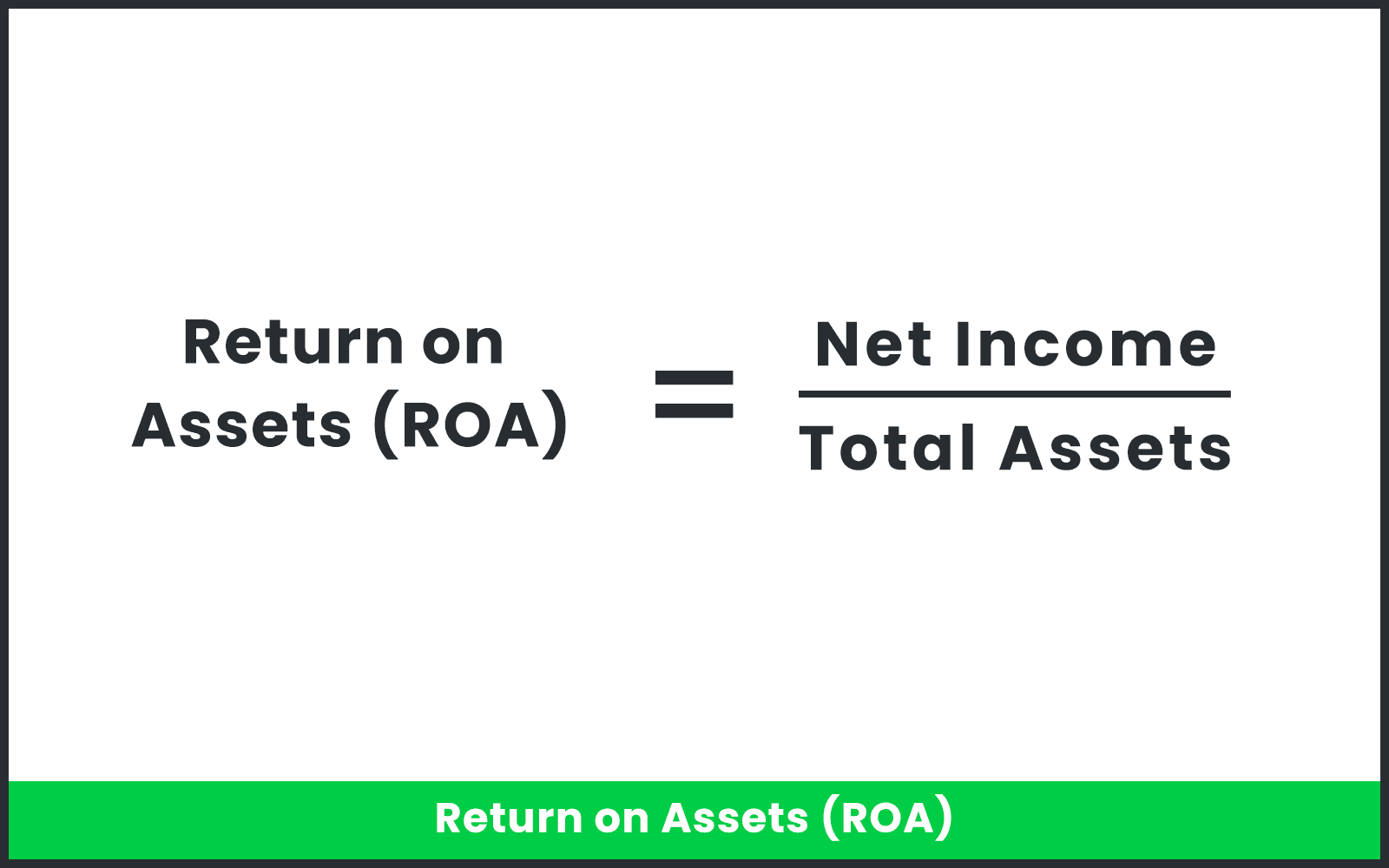 $\text{Return on Assets (ROA)} = \frac{\text{Net Income}}{\text{Total Assets}}$

Return on Assets (ROA)